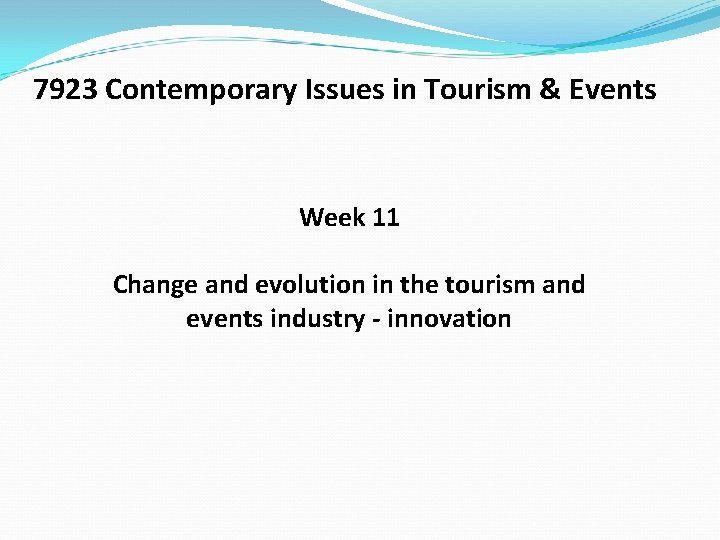 7923 Contemporary Issues in Tourism & Events

Week 11

Change and evolution in the tourism and events industry - innovation